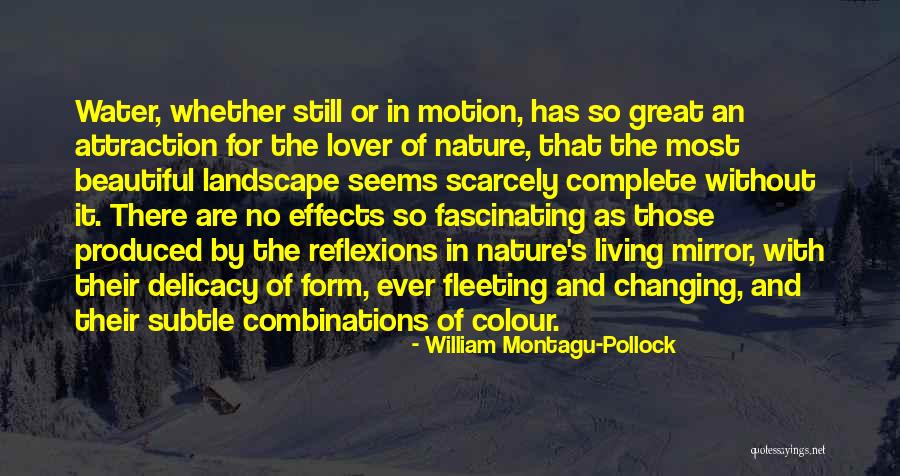 Water, whether still or in motion, has so great an attraction for the lover of nature, that the most beautiful landscape seems scarcely complete without it. There are no effects so fascinating as those produced by the reflexions in nature's living mirror, with their delicacy of form, ever fleeting and changing, and their subtle combinations of colour.

- William Montagu-Pollock

quotessayings.net